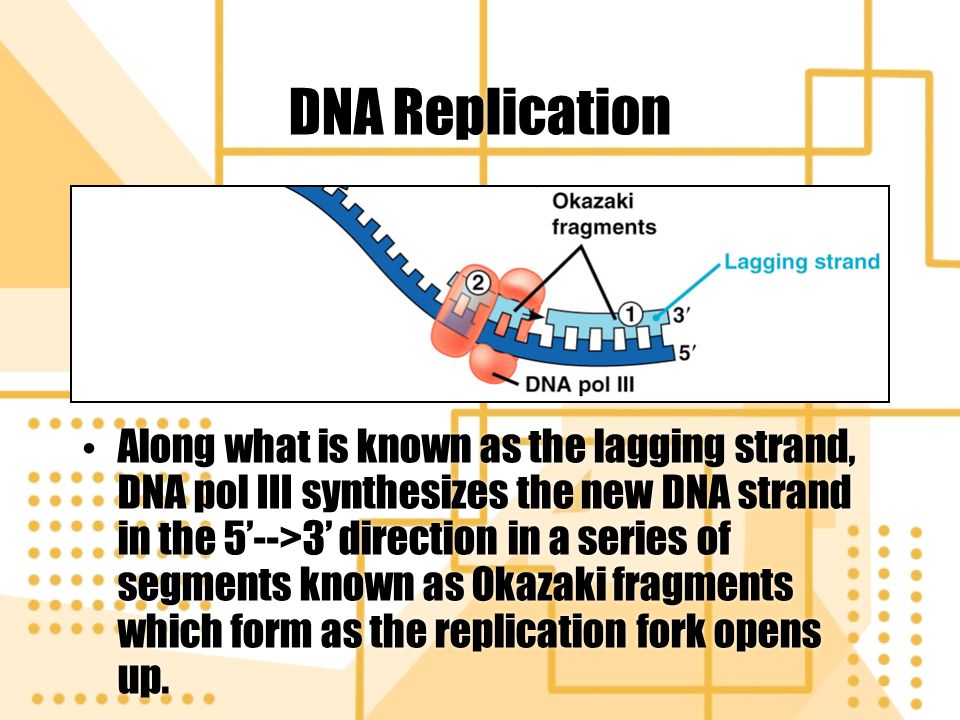 DNA Replication

Okazaki fragments

Lagging strand

2

1

3′

5′

DNA pol III

• Along what is known as the lagging strand, DNA pol III synthesizes the new DNA strand in the 5’-->3’ direction in a series of segments known as Okazaki fragments which form as the replication fork opens up.